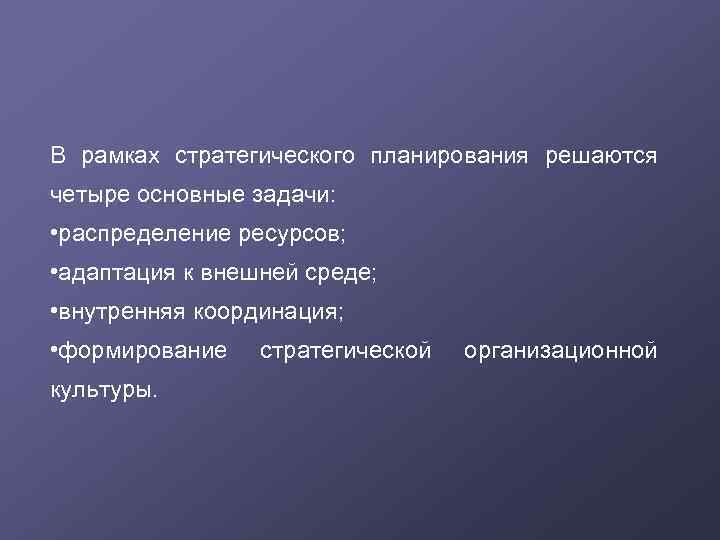 В рамках стратегического планирования решаются четыре основные задачи:

•распределение ресурсов;

•адаптация к внешней среде;

•внутренняя координация;

•формирование стратегической организационной культуры.